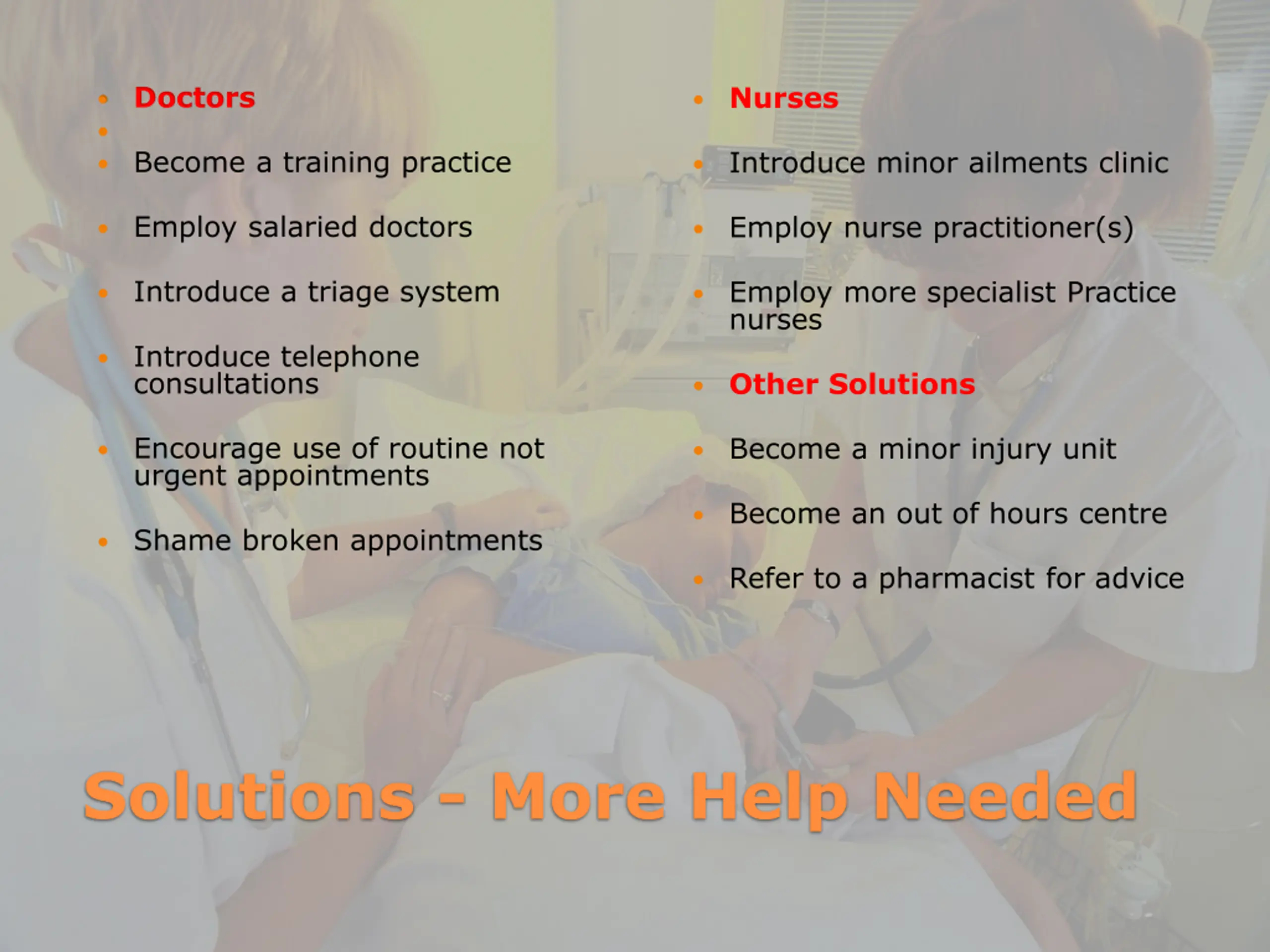 • Doctors
•
• Become a training practice
• Employ salaried doctors
• Introduce a triage system
• Introduce telephone consultations
• Encourage use of routine not urgent appointments
• Shame broken appointments

• Nurses
• Introduce minor ailments clinic
• Employ nurse practitioner(s)
• Employ more specialist Practice nurses
• Other Solutions
• Become a minor injury unit
• Become an out of hours centre
• Refer to a pharmacist for advice

Solutions - More Help Needed